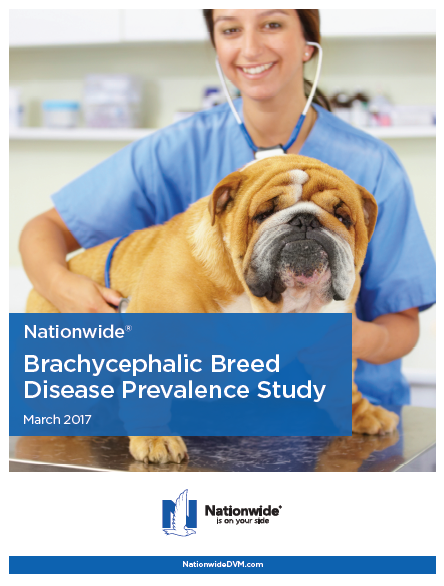 Nationwide®

Brachycephalic Breed Disease Prevalence Study

March 2017

Nationwide®
is on your side

NationwideDVM.com